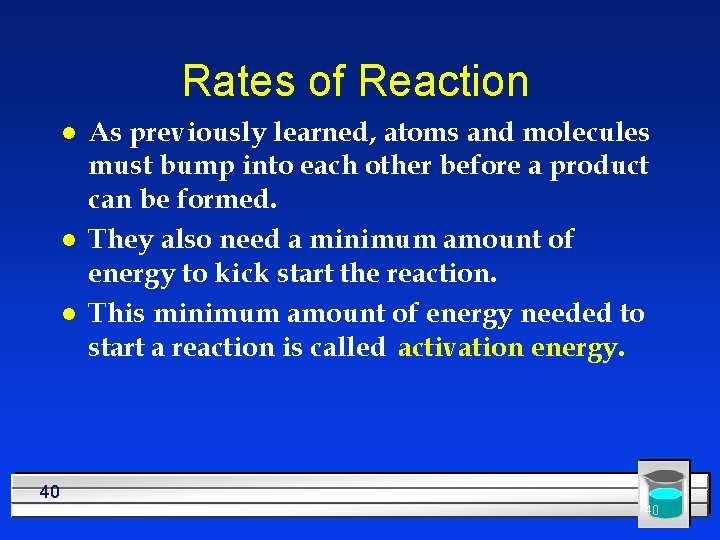 Rates of Reaction

- As previously learned, atoms and molecules must bump into each other before a product can be formed.
- They also need a minimum amount of energy to kick start the reaction.
- This minimum amount of energy needed to start a reaction is called activation energy.

40

40